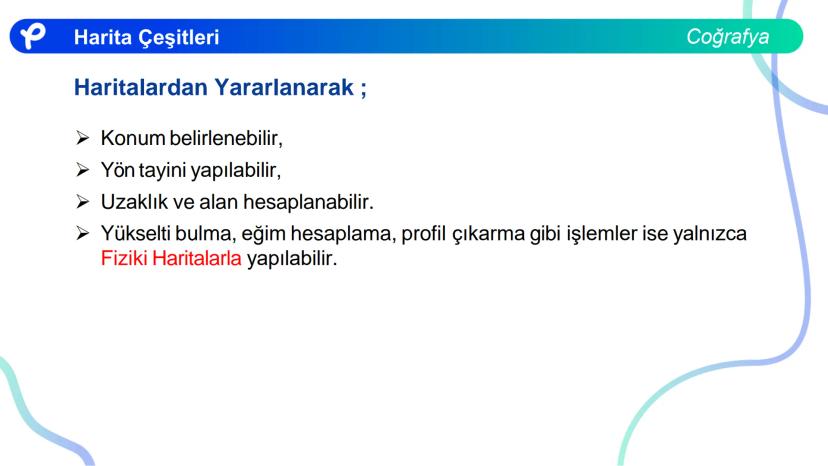 Harita Çeşitleri

Coğrafya

Haritalardan Yararlanarak ;

➢ Konum belirlenebilir,
➢ Yön tayini yapılabilir,
➢ Uzaklık ve alan hesaplanabilir.
➢ Yükselti bulma, eğim hesaplama, profil çıkarma gibi işlemler ise yalnızca Fiziki Haritalarla yapılabilir.